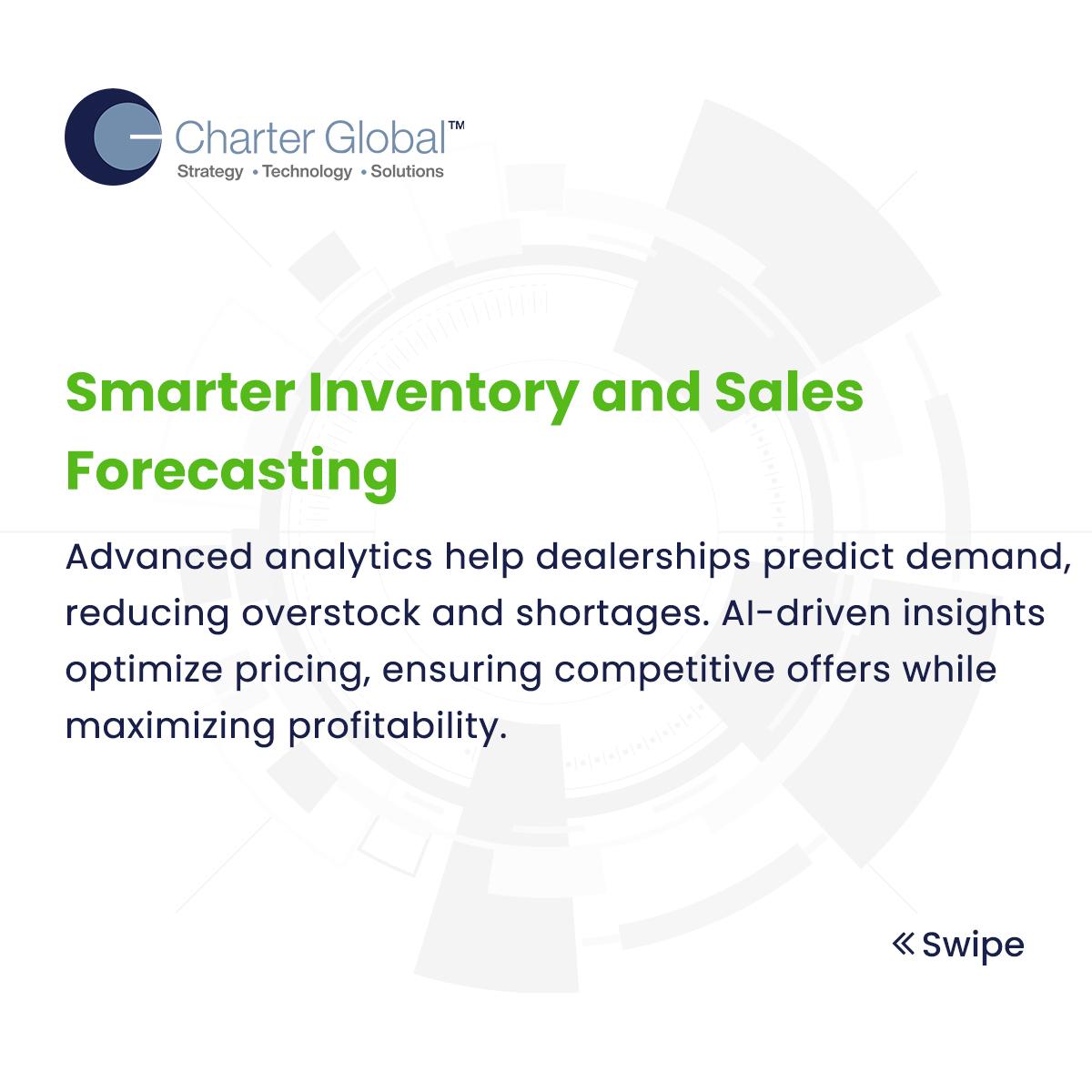 Charter Global™
Strategy • Technology • Solutions

Smarter Inventory and Sales Forecasting

Advanced analytics help dealerships predict demand, reducing overstock and shortages. AI-driven insights optimize pricing, ensuring competitive offers while maximizing profitability.

« Swipe